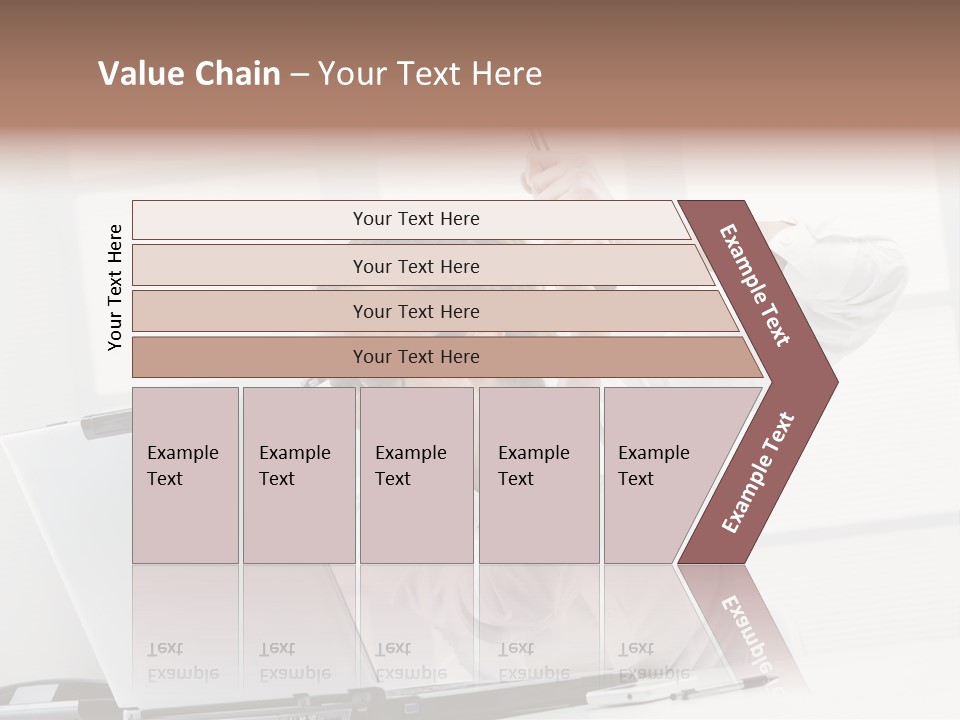 Value Chain – Your Text Here

Your Text Here

Your Text Here

Your Text Here

Your Text Here

Your Text Here

Example Text

Example Text

Example Text

Example Text

Example Text

Example Text

Example Text